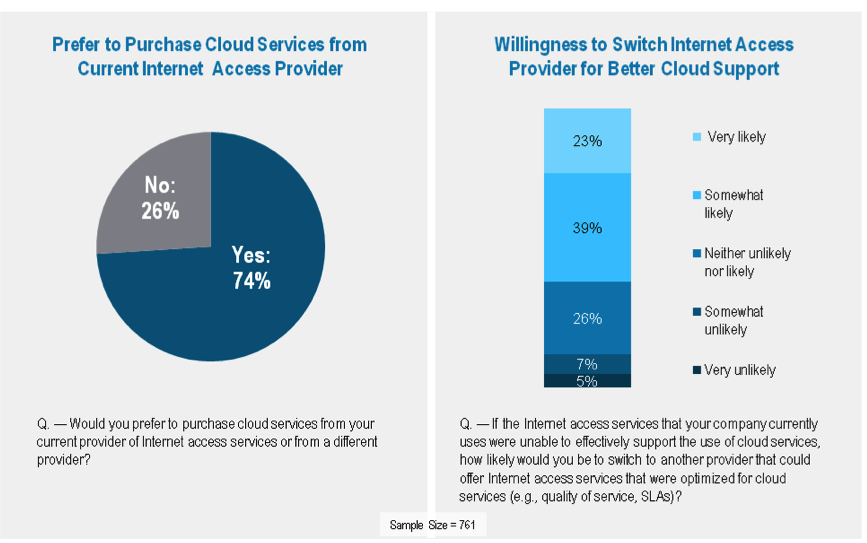 Prefer to Purchase Cloud Services from Current Internet Access Provider

No: 26%

Yes: 74%

Q. — Would you prefer to purchase cloud services from your current provider of Internet access services or from a different provider?

Willingness to Switch Internet Access Provider for Better Cloud Support

23%

39%

26%

7%

5%

Very likely

Somewhat likely

Neither unlikely nor likely

Somewhat unlikely

Very unlikely

Q. — If the Internet access services that your company currently uses were unable to effectively support the use of cloud services, how likely would you be to switch to another provider that could offer Internet access services that were optimized for cloud services (e.g., quality of service, SLAs)?

Sample Size = 761